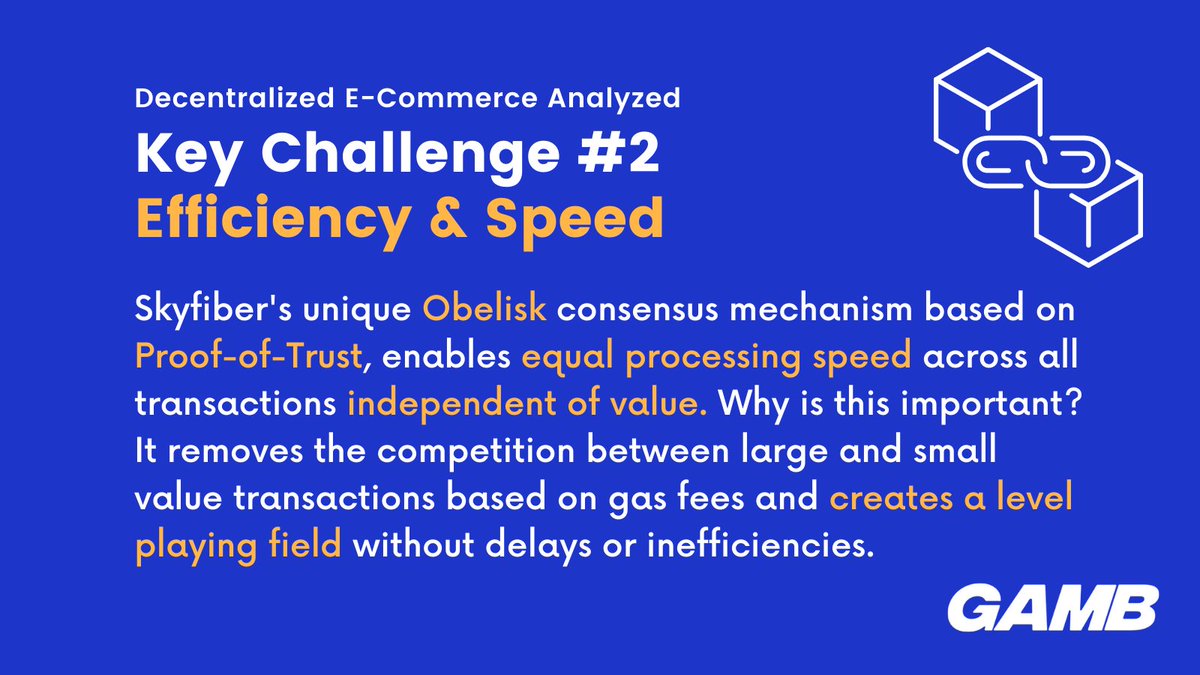 Decentralized E-Commerce Analyzed
Key Challenge #2
Efficiency & Speed

Skyfiber's unique Obelisk consensus mechanism based on Proof-of-Trust, enables equal processing speed across all transactions independent of value. Why is this important? It removes the competition between large and small value transactions based on gas fees and creates a level playing field without delays or inefficiencies.

GAMB